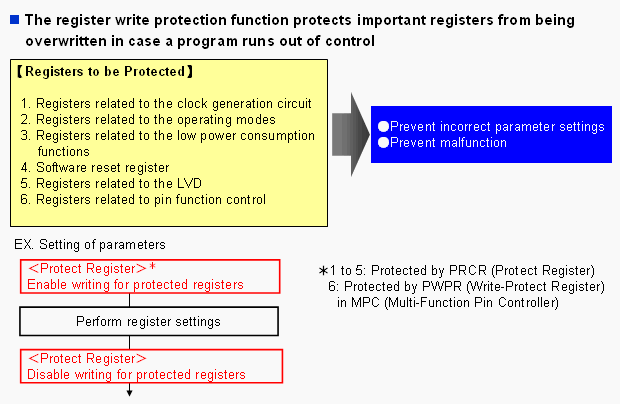 ■ The register write protection function protects important registers from being overwritten in case a program runs out of control

【Registers to be Protected】

1. Registers related to the clock generation circuit
2. Registers related to the operating modes
3. Registers related to the low power consumption functions
4. Software reset register
5. Registers related to the LVD
6. Registers related to pin function control

●Prevent incorrect parameter settings
●Prevent malfunction

EX. Setting of parameters

<Protect Register>*
Enable writing for protected registers

Perform register settings

<Protect Register>
Disable writing for protected registers

*1 to 5: Protected by PRCR (Protect Register)
6: Protected by PWPR (Write-Protect Register) in MPC (Multi-Function Pin Controller)